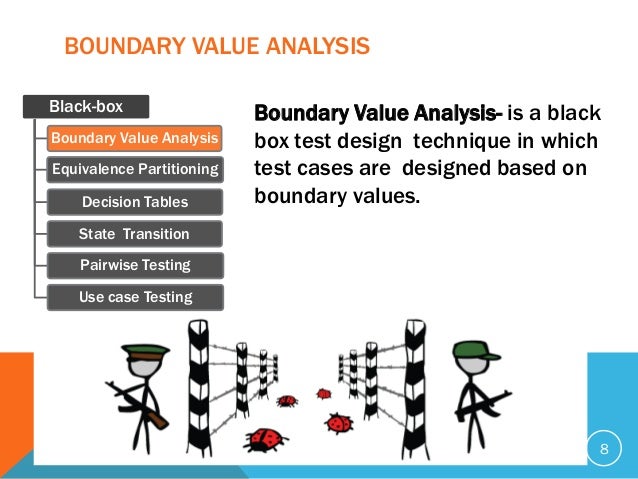 BOUNDARY VALUE ANALYSIS

Black-box

Boundary Value Analysis

Equivalence Partitioning

Decision Tables

State Transition

Pairwise Testing

Use case Testing

Boundary Value Analysis- is a black box test design technique in which test cases are designed based on boundary values.

8